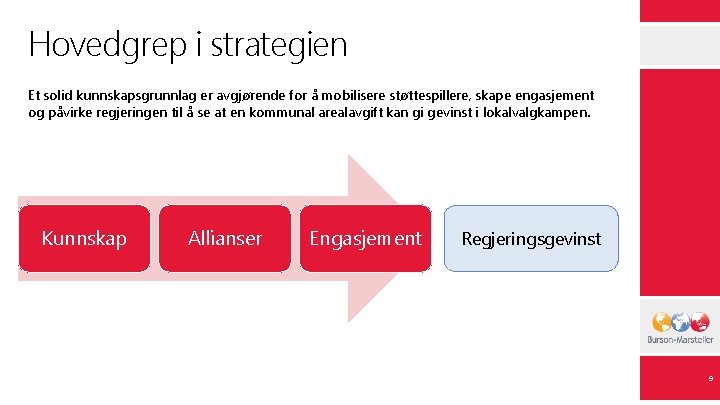 Hovedgrep i strategien

Et solid kunnskapsgrunnlag er avgjørende for å mobilisere støttespillere, skape engasjement og påvirke regjeringen til å se at en kommunal arealavgift kan gi gevinst i lokalvalgkampen.

Kunnskap

Allianser

Engasjement

Regjeringsgevinst

Burson-Marsteller

9